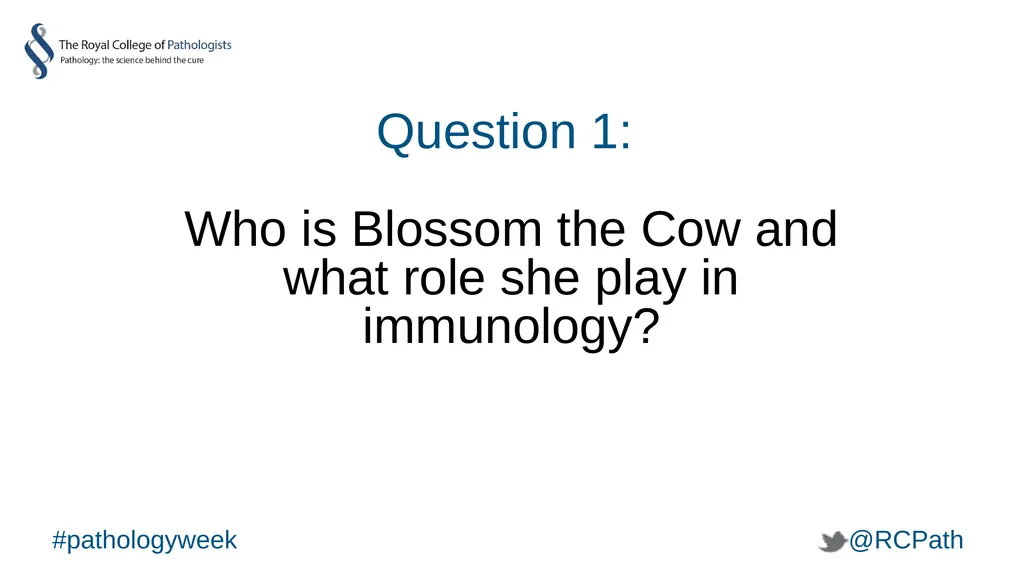 The Royal College of Pathologists
Pathology: the science behind the cure

Question 1:

Who is Blossom the Cow and what role she play in immunology?

#pathologyweek

@RCPath